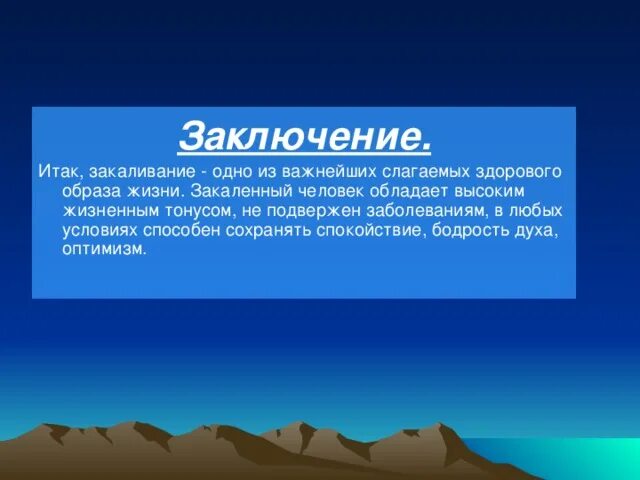 Заключение.

Итак, закаливание - одно из важнейших слагаемых здорового образа жизни. Закаленный человек обладает высоким жизненным тонусом, не подвержен заболеваниям, в любых условиях способен сохранять спокойствие, бодрость духа, оптимизм.